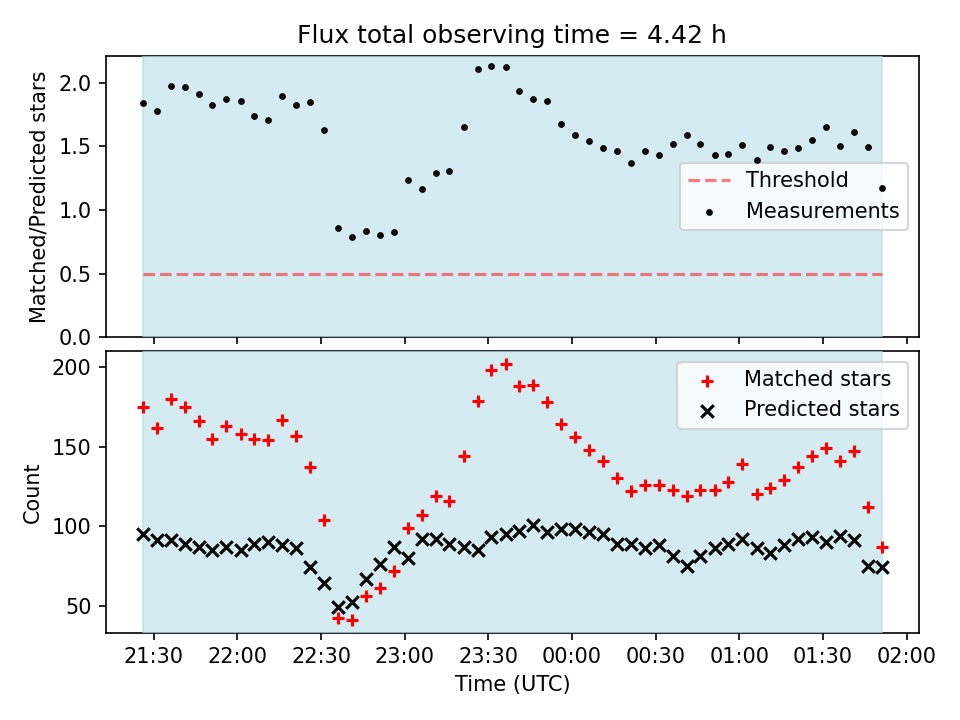 Flux total observing time = 4.42 h

Matched/Predicted stars

2.0
1.5
1.0
0.5
0.0

Threshold
Measurements

Count

200
150
100
50

Matched stars
Predicted stars

21:30 22:00 22:30 23:00 23:30 00:00 00:30 01:00 01:30 02:00

Time (UTC)